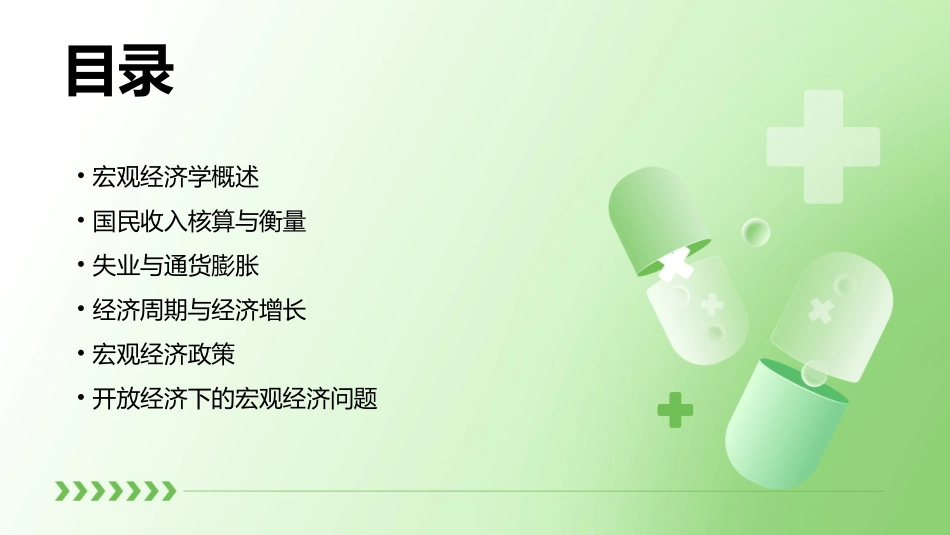 目录

• 宏观经济学概述
• 国民收入核算与衡量
• 失业与通货膨胀
• 经济周期与经济增长
• 宏观经济政策
• 开放经济下的宏观经济问题